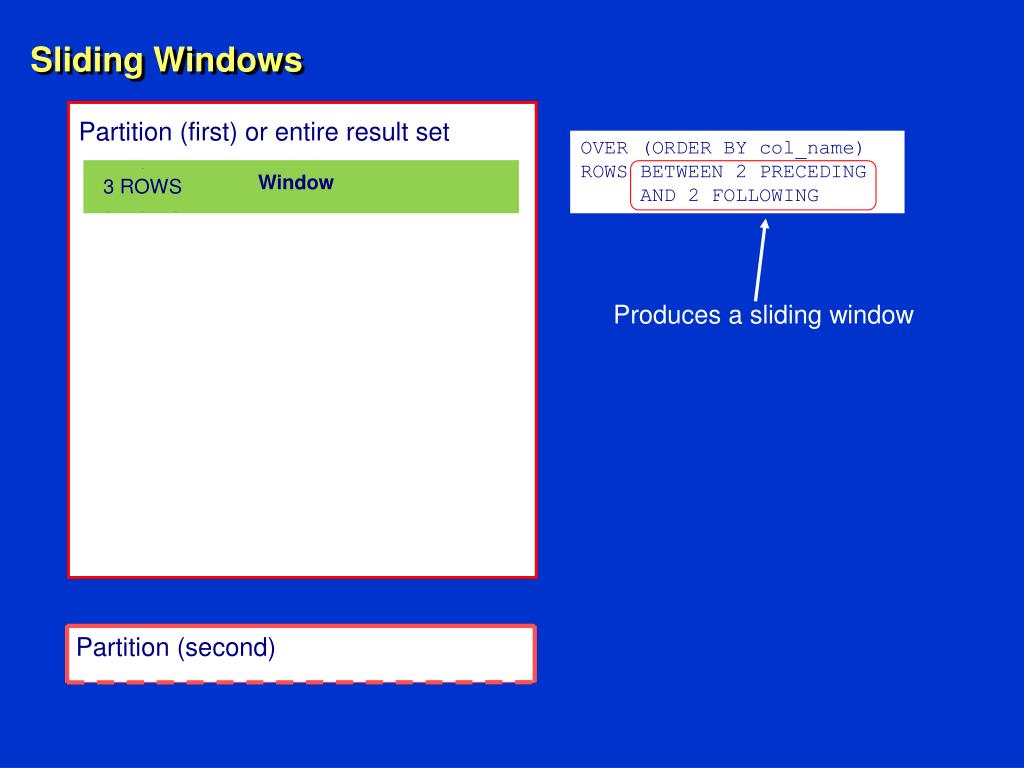 Sliding Windows

Partition (first) or entire result set

3 ROWS

Window

OVER (ORDER BY col_name)
ROWS BETWEEN 2 PRECEDING
AND 2 FOLLOWING

Produces a sliding window

Partition (second)